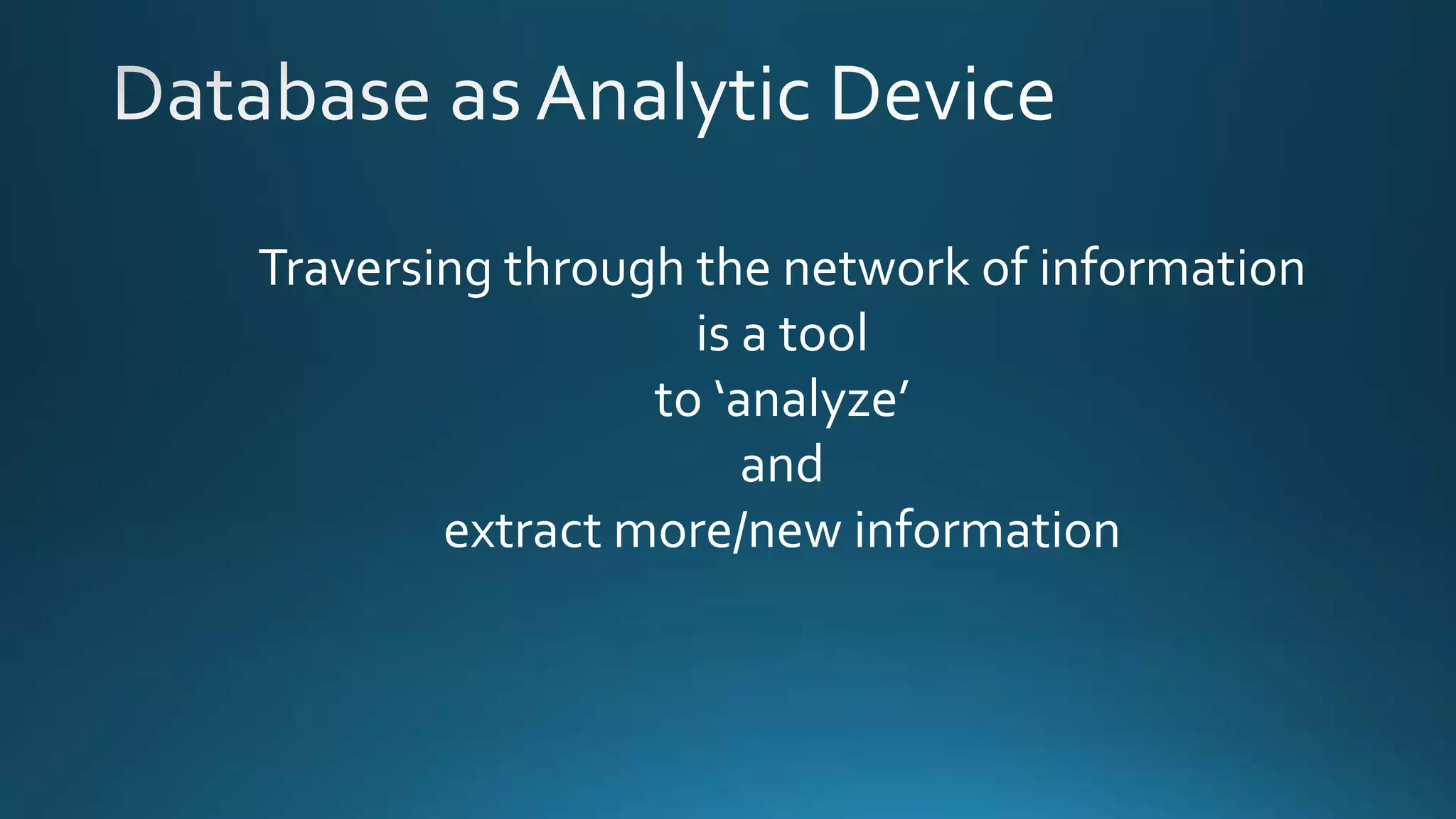 Database as Analytic Device

Traversing through the network of information
is a tool
to ‘analyze’
and
extract more/new information